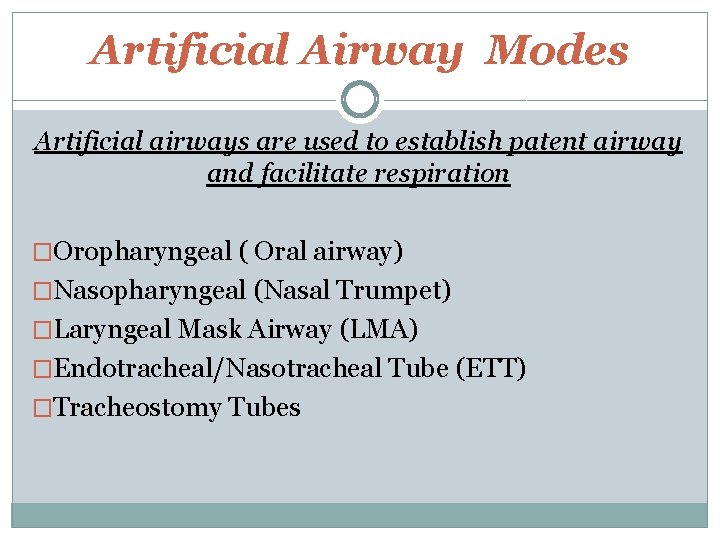 Artificial Airway Modes

Artificial airways are used to establish patent airway and facilitate respiration

□Oropharyngeal ( Oral airway)
□Nasopharyngeal (Nasal Trumpet)
□Laryngeal Mask Airway (LMA)
□Endotracheal/Nasotracheal Tube (ETT)
□Tracheostomy Tubes